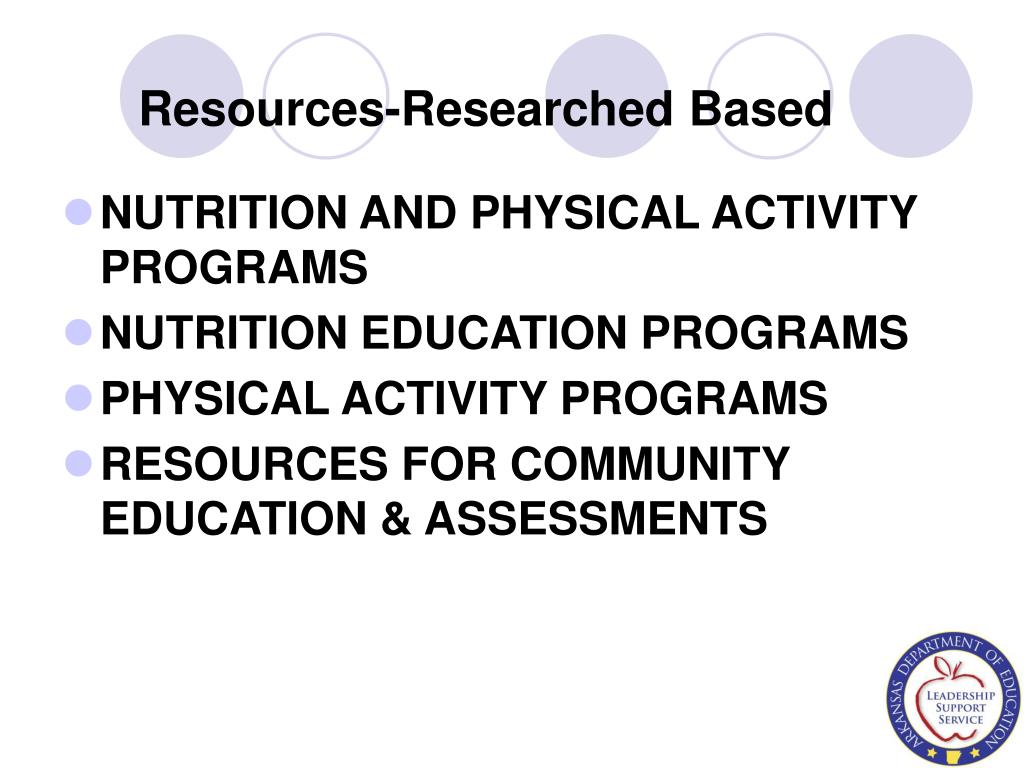 Resources-Researched Based

- NUTRITION AND PHYSICAL ACTIVITY PROGRAMS
- NUTRITION EDUCATION PROGRAMS
- PHYSICAL ACTIVITY PROGRAMS
- RESOURCES FOR COMMUNITY EDUCATION & ASSESSMENTS

ARKANSAS DEPARTMENT OF EDUCATION
LEADERSHIP SUPPORT SERVICE